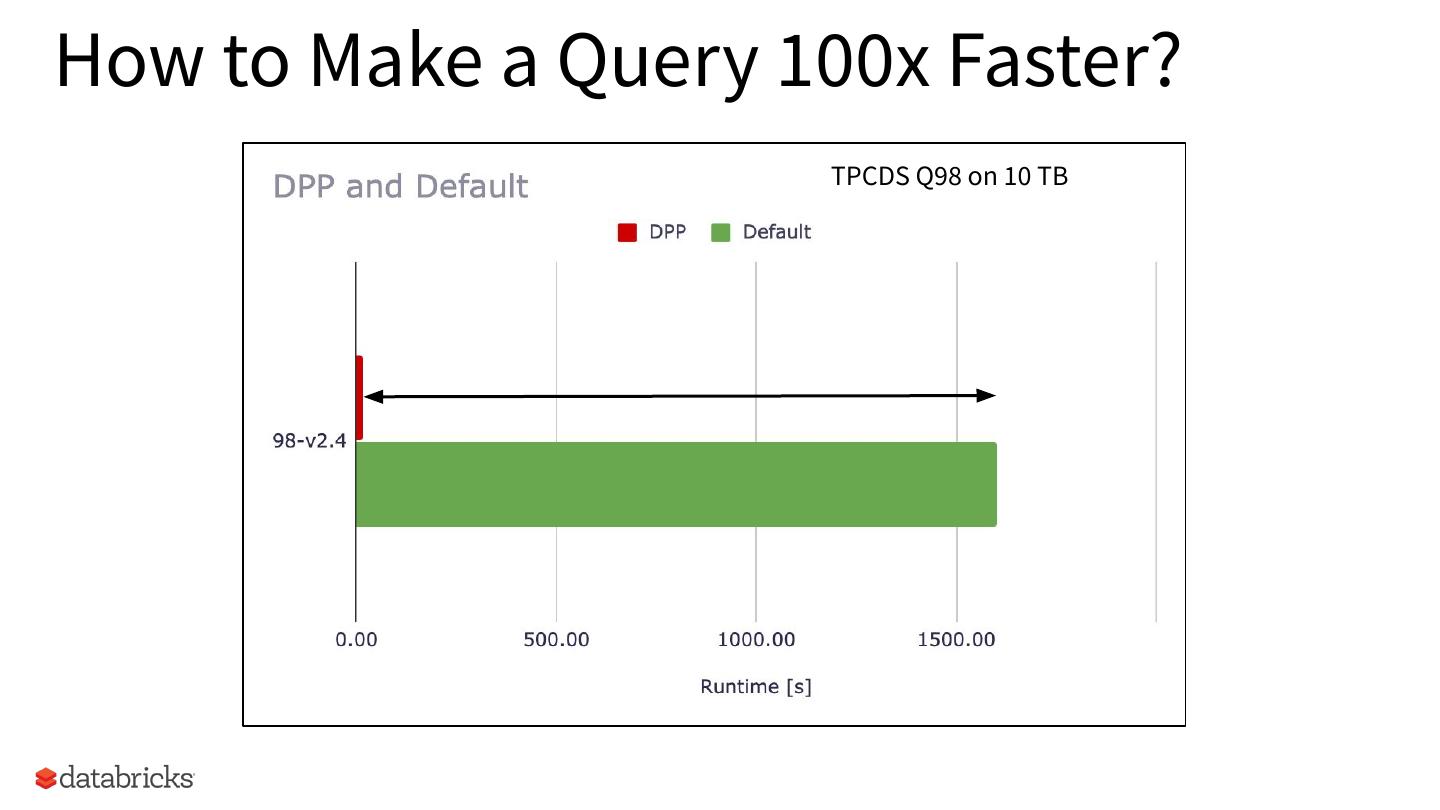 How to Make a Query 100x Faster?

DPP and Default

TPCDS Q98 on 10 TB

DPP Default

98-v2.4

0.00 500.00 1000.00 1500.00

Runtime [s]

databricks